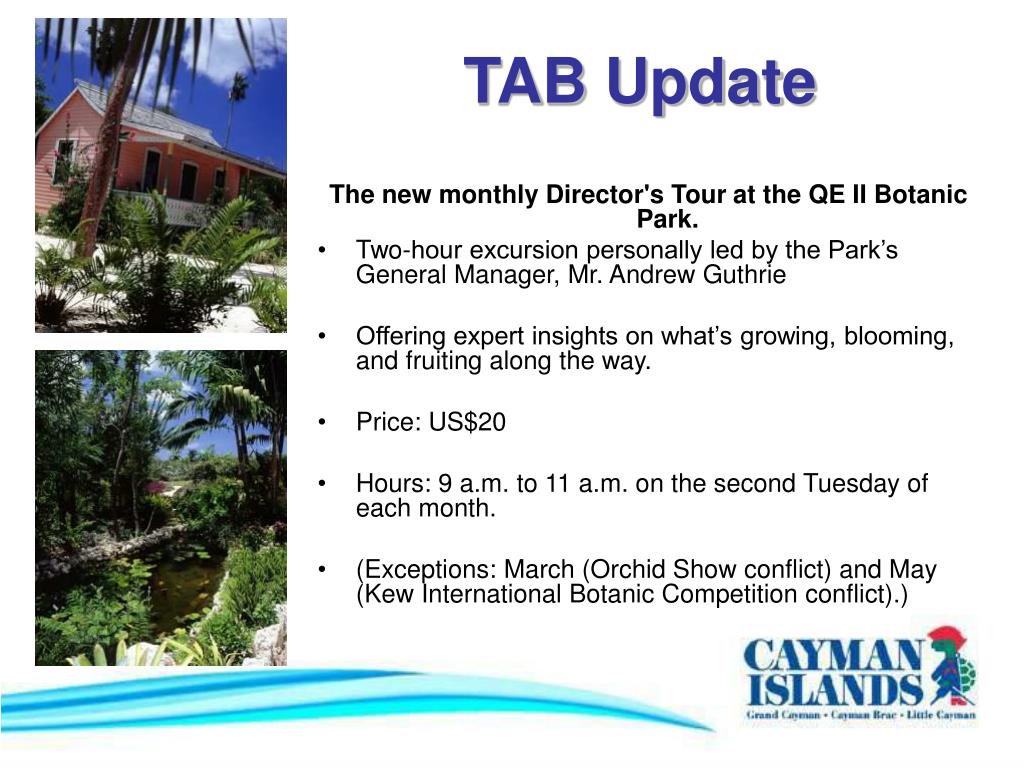 TAB Update

The new monthly Director's Tour at the QE II Botanic Park.

• Two-hour excursion personally led by the Park's General Manager, Mr. Andrew Guthrie

• Offering expert insights on what's growing, blooming, and fruiting along the way.

• Price: US$20

• Hours: 9 a.m. to 11 a.m. on the second Tuesday of each month.

• (Exceptions: March (Orchid Show conflict) and May (Kew International Botanic Competition conflict).)

CAYMAN ISLANDS
Grand Cayman • Cayman Brac • Little Cayman